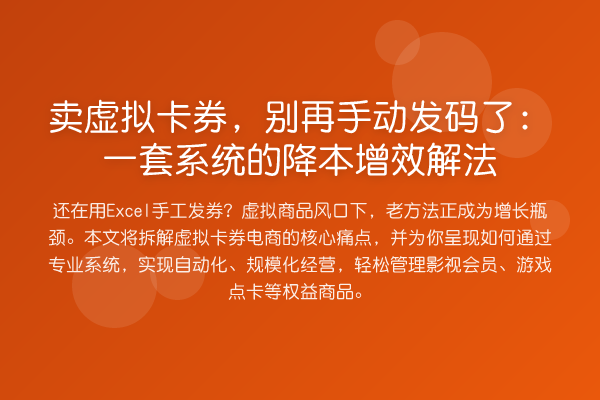 卖虚拟卡券，别再手动发码了：一套系统的降本增效解法

还在用Excel手工发券？虚拟商品风口下，老方法正成为增长瓶颈。本文将拆解虚拟卡券电商的核心痛点，并为你呈现如何通过专业系统，实现自动化、规模化经营，轻松管理影视会员、游戏点卡等权益商品。